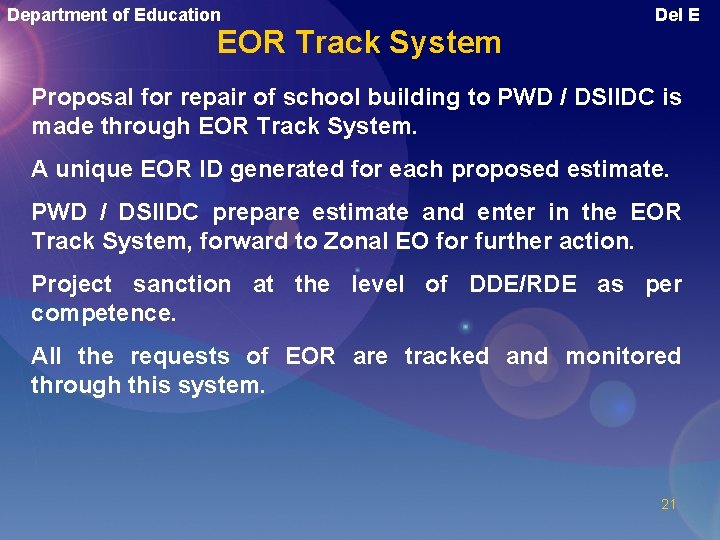 Department of Education

Del E

EOR Track System

Proposal for repair of school building to PWD / DSIIDC is made through EOR Track System.

A unique EOR ID generated for each proposed estimate.

PWD / DSIIDC prepare estimate and enter in the EOR Track System, forward to Zonal EO for further action.

Project sanction at the level of DDE/RDE as per competence.

All the requests of EOR are tracked and monitored through this system.

21